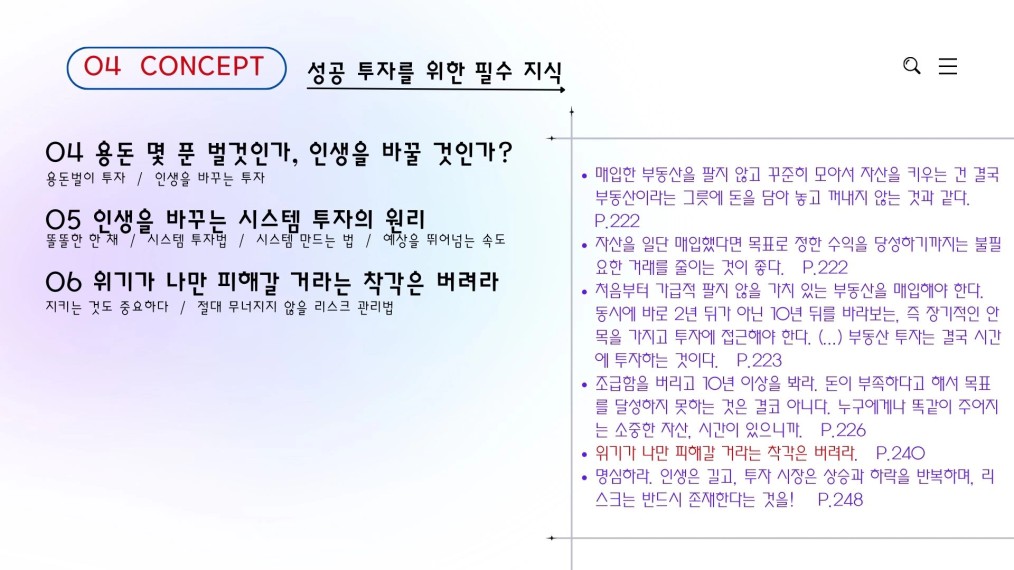 04 CONCEPT

성공 투자를 위한 필수 지식

04 용돈 몇 푼 벌것인가, 인생을 바꿀 것인가?
용돈벌이 투자 / 인생을 바꾸는 투자

05 인생을 바꾸는 시스템 투자의 원리
똘똘한 한 채 / 시스템 투자법 / 시스템 만드는 법 / 예상을 뛰어넘는 속도

06 위기가 나만 피해갈 거라는 착각은 버려라
지키는 것도 중요하다 / 절대 무너지지 않을 리스크 관리법

• 매입한 부동산을 팔지 않고 꾸준히 모아서 자산을 키우는 건 결국 부동산이라는 그릇에 돈을 담아 놓고 꺼내지 않는 것과 같다. P.222
• 자산을 일단 매입했다면 목표로 정한 수익을 달성하기까지는 불필요한 거래를 줄이는 것이 좋다. P.222
• 처음부터 가급적 팔지 않을 가치 있는 부동산을 매입해야 한다. 동시에 바로 2년 뒤가 아닌 10년 뒤를 바라보는, 즉 장기적인 안목을 가지고 투자에 접근해야 한다. (...) 부동산 투자는 결국 시간에 투자하는 것이다. P.223
• 조급함을 버리고 10년 이상을 봐라. 돈이 부족하다고 해서 목표를 달성하지 못하는 것은 결코 아니다. 누구에게나 똑같이 주어지는 소중한 자산, 시간이 있으니까. P.226
• 위기가 나만 피해갈 거라는 착각은 버려라. P.240
• 명심하라. 인생은 길고, 투자 시장은 상승과 하락을 반복하며, 리스크는 반드시 존재한다는 것을! P.248